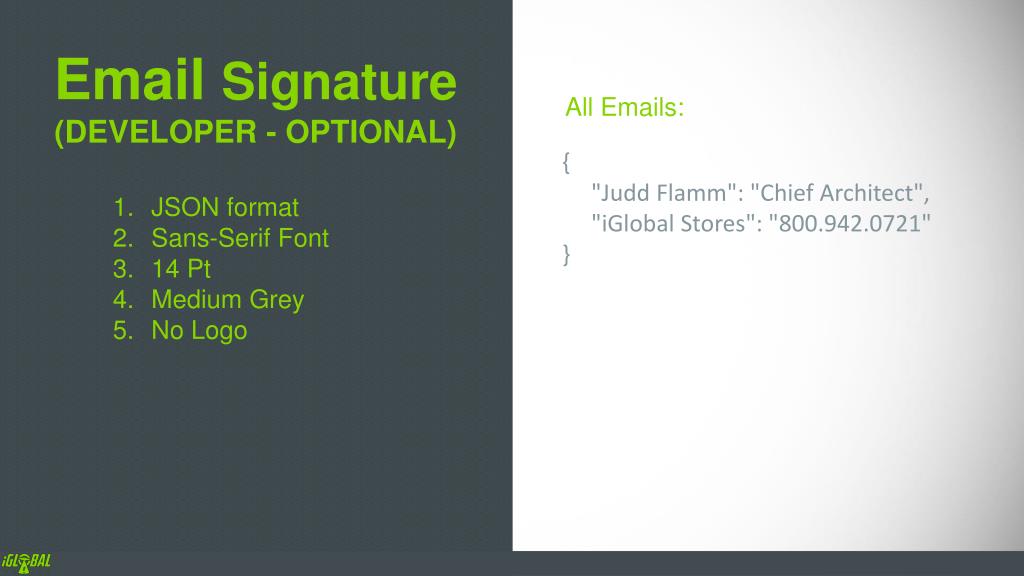 Email Signature
(DEVELOPER - OPTIONAL)

1. JSON format
2. Sans-Serif Font
3. 14 Pt
4. Medium Grey
5. No Logo

All Emails:

{
"Judd Flamm": "Chief Architect",
"iGlobal Stores": "800.942.0721"
}

iGLOBAL